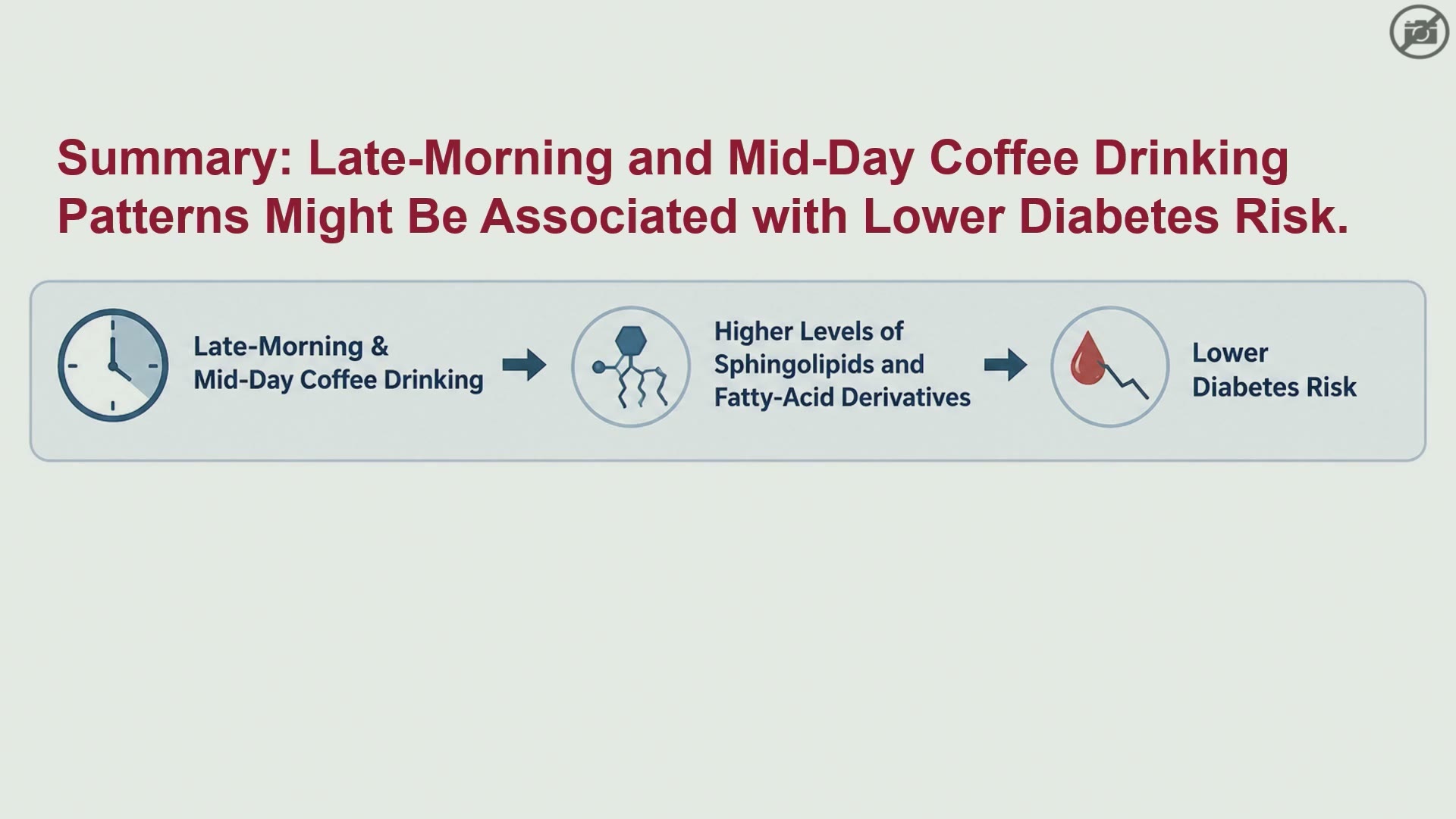 Summary: Late-Morning and Mid-Day Coffee Drinking Patterns Might Be Associated with Lower Diabetes Risk.

Late-Morning & Mid-Day Coffee Drinking

Higher Levels of Sphingolipids and Fatty-Acid Derivatives

Lower Diabetes Risk